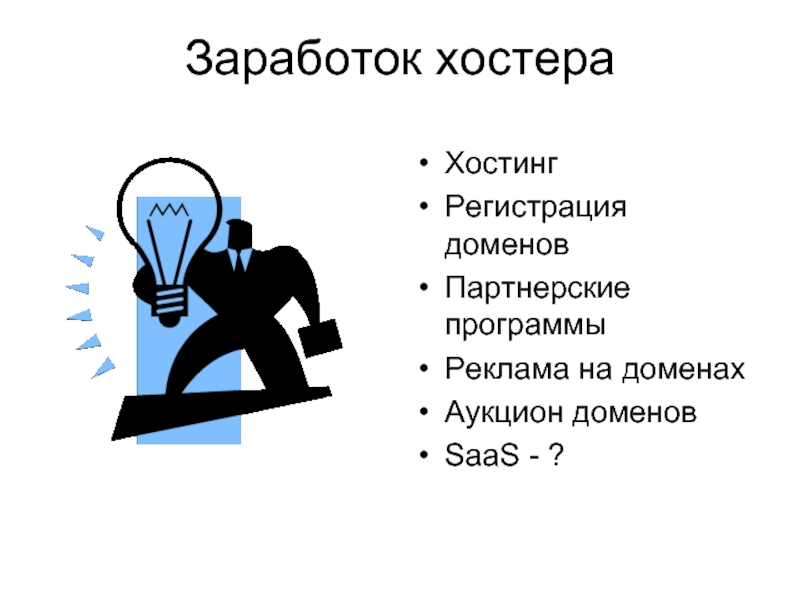 Заработок хостера

• Хостинг
• Регистрация доменов
• Партнерские программы
• Реклама на доменах
• Аукцион доменов
• SaaS - ?